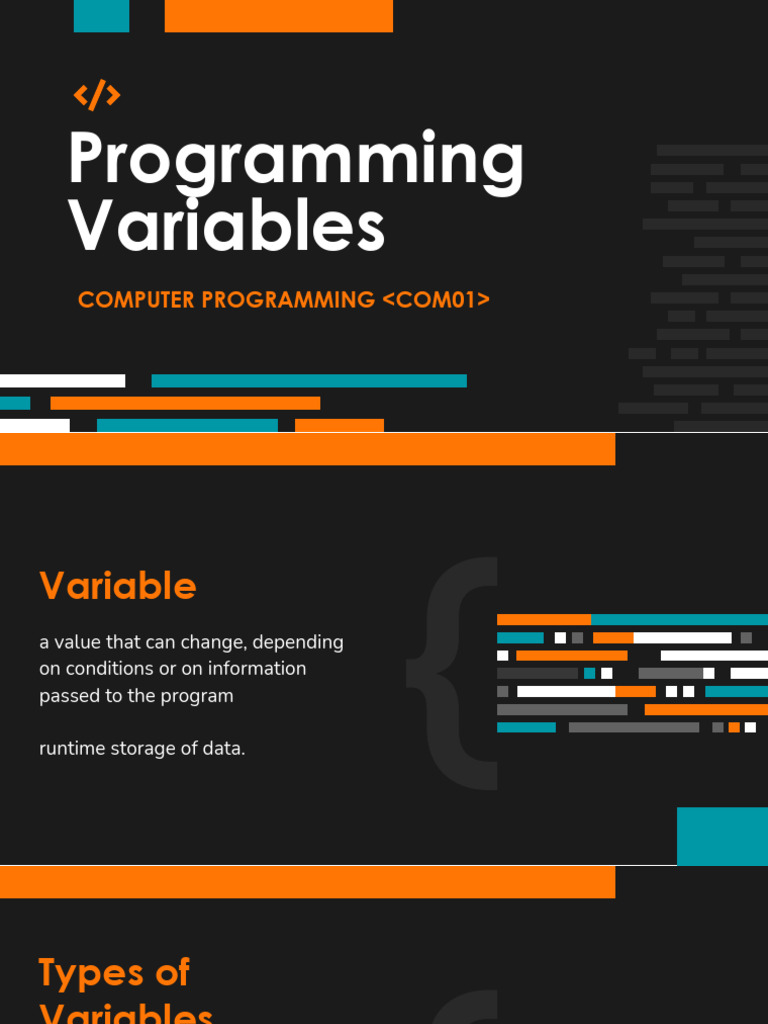 </>

Programming Variables

COMPUTER PROGRAMMING <COM01>

Variable

a value that can change, depending on conditions or on information passed to the program

runtime storage of data.

Types of Variables